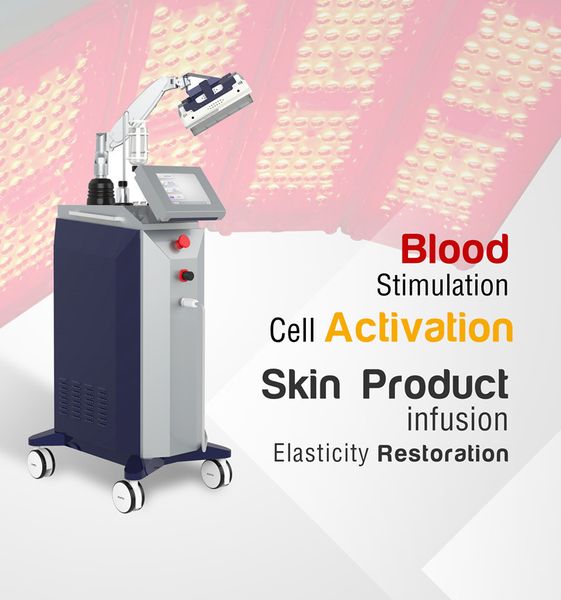 Blood
Stimulation
Cell Activation
Skin Product
infusion
Elasticity Restoration